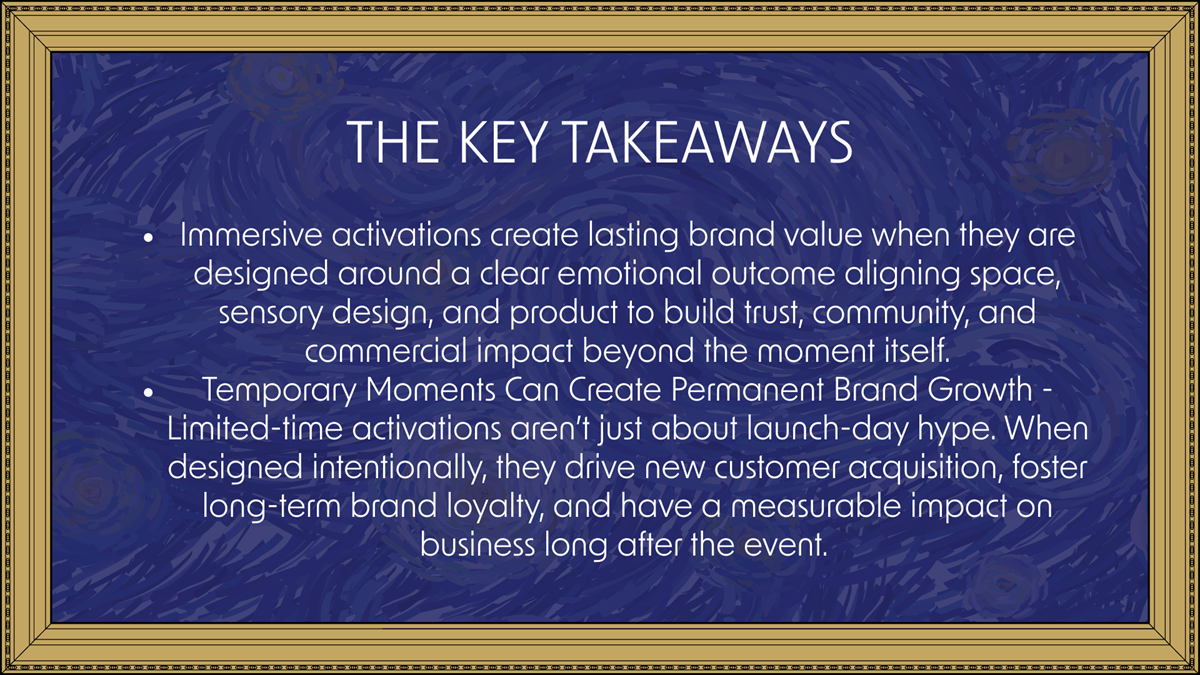 THE KEY TAKEAWAYS

• Immersive activations create lasting brand value when they are designed around a clear emotional outcome aligning space, sensory design, and product to build trust, community, and commercial impact beyond the moment itself.
• Temporary Moments Can Create Permanent Brand Growth - Limited-time activations aren't just about launch-day hype. When designed intentionally, they drive new customer acquisition, foster long-term brand loyalty, and have a measurable impact on business long after the event.